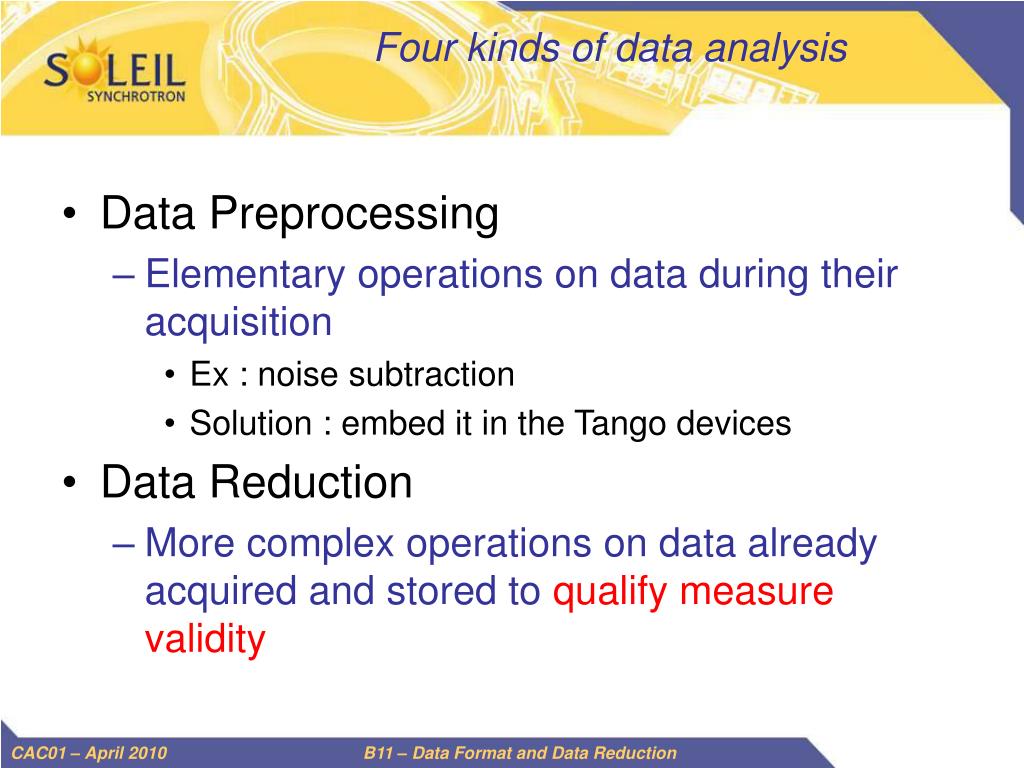 SOLEIL
SYNCHROTRON

Four kinds of data analysis

• Data Preprocessing
– Elementary operations on data during their acquisition
• Ex : noise subtraction
• Solution : embed it in the Tango devices
• Data Reduction
– More complex operations on data already acquired and stored to qualify measure validity

CAC01 – April 2010
B11 – Data Format and Data Reduction